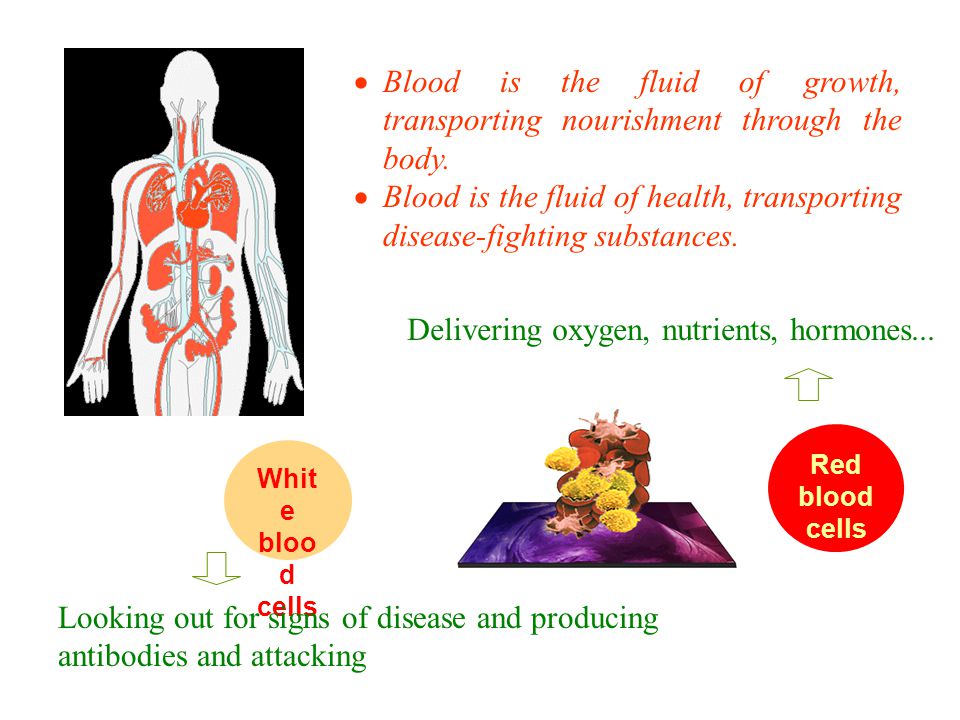 • Blood is the fluid of growth, transporting nourishment through the body.
• Blood is the fluid of health, transporting disease-fighting substances.

Delivering oxygen, nutrients, hormones...

White blood cells

Red blood cells

Looking out for signs of disease and producing antibodies and attacking